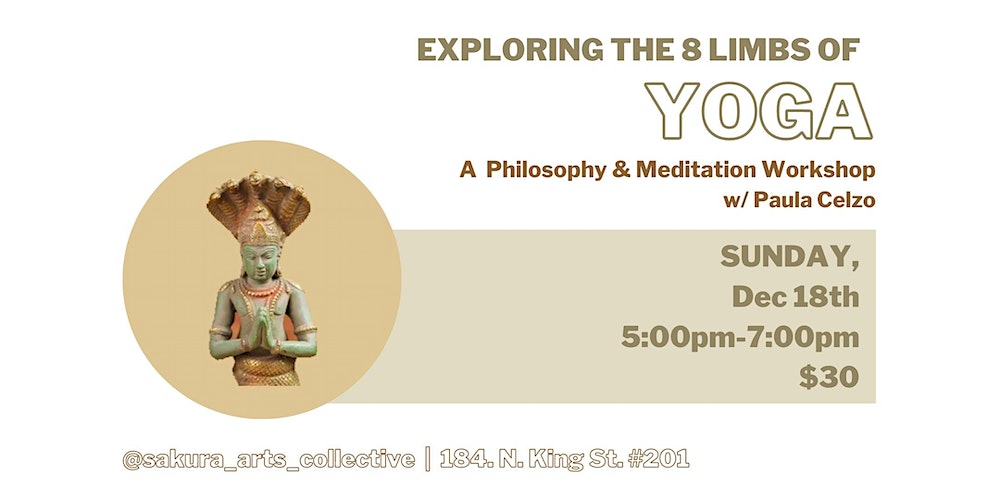 EXPLORING THE 8 LIMBS OF
YOGA
A Philosophy & Meditation Workshop
w/ Paula Celzo

SUNDAY,
Dec 18th
5:00pm-7:00pm
$30

@sakura_arts_collective | 184. N. King St. #201